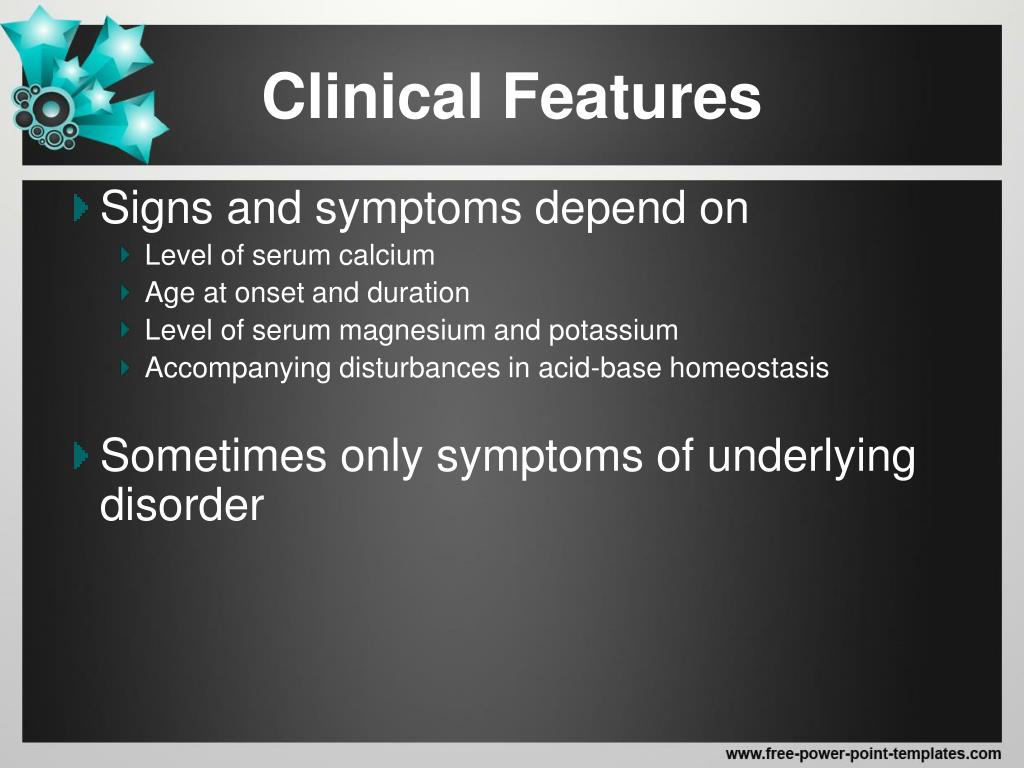 Clinical Features

Signs and symptoms depend on
Level of serum calcium
Age at onset and duration
Level of serum magnesium and potassium
Accompanying disturbances in acid-base homeostasis

Sometimes only symptoms of underlying disorder

www.free-power-point-templates.com